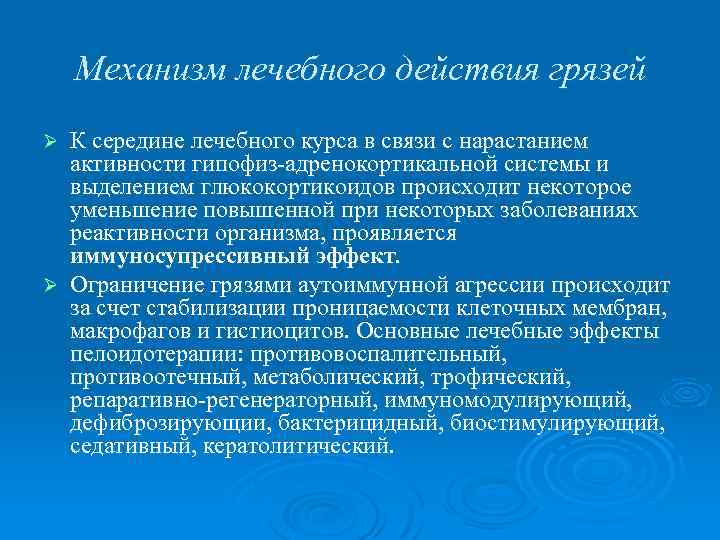 Механизм лечебного действия грязей

➢ К середине лечебного курса в связи с нарастанием активности гипофиз-адренокортикальной системы и выделением глюкокортикоидов происходит некоторое уменьшение повышенной при некоторых заболеваниях реактивности организма, проявляется **иммуносупрессивный эффект**.

➢ Ограничение грязями аутоиммунной агрессии происходит за счет стабилизации проницаемости клеточных мембран, макрофагов и гистиоцитов. Основные лечебные эффекты пелоидотерапии: противовоспалительный, противоотечный, метаболический, трофический, репаративно-регенераторный, иммуномодулирующий, дефиброзирующии, бактерицидный, биостимулирующий, седативный, кератолитический.